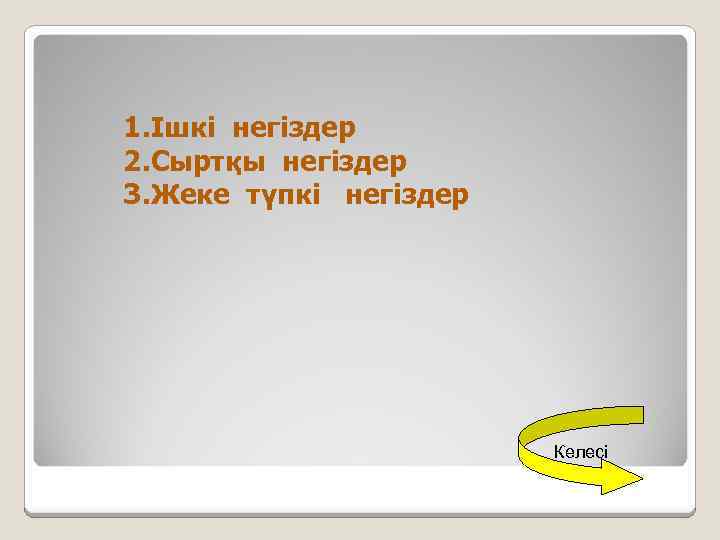 1.Ішкі негіздер
2.Сыртқы негіздер
3.Жеке түпкі негіздер

Келесі